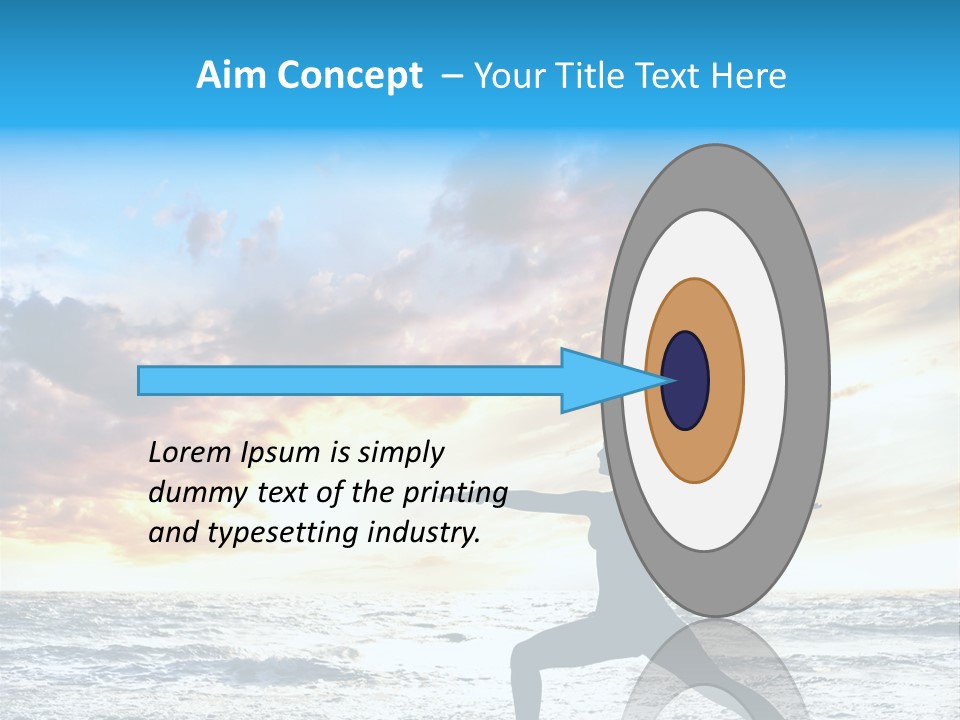 Aim Concept – Your Title Text Here

Lorem Ipsum is simply dummy text of the printing and typesetting industry.